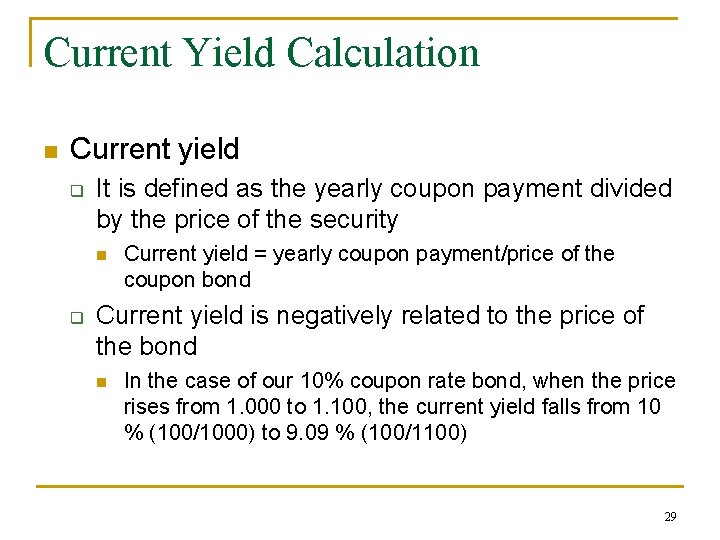 Current Yield Calculation

Current yield

It is defined as the yearly coupon payment divided by the price of the security

Current yield = yearly coupon payment/price of the coupon bond

Current yield is negatively related to the price of the bond

In the case of our 10% coupon rate bond, when the price rises from 1.000 to 1.100, the current yield falls from 10 % (100/1000) to 9.09 % (100/1100)

29